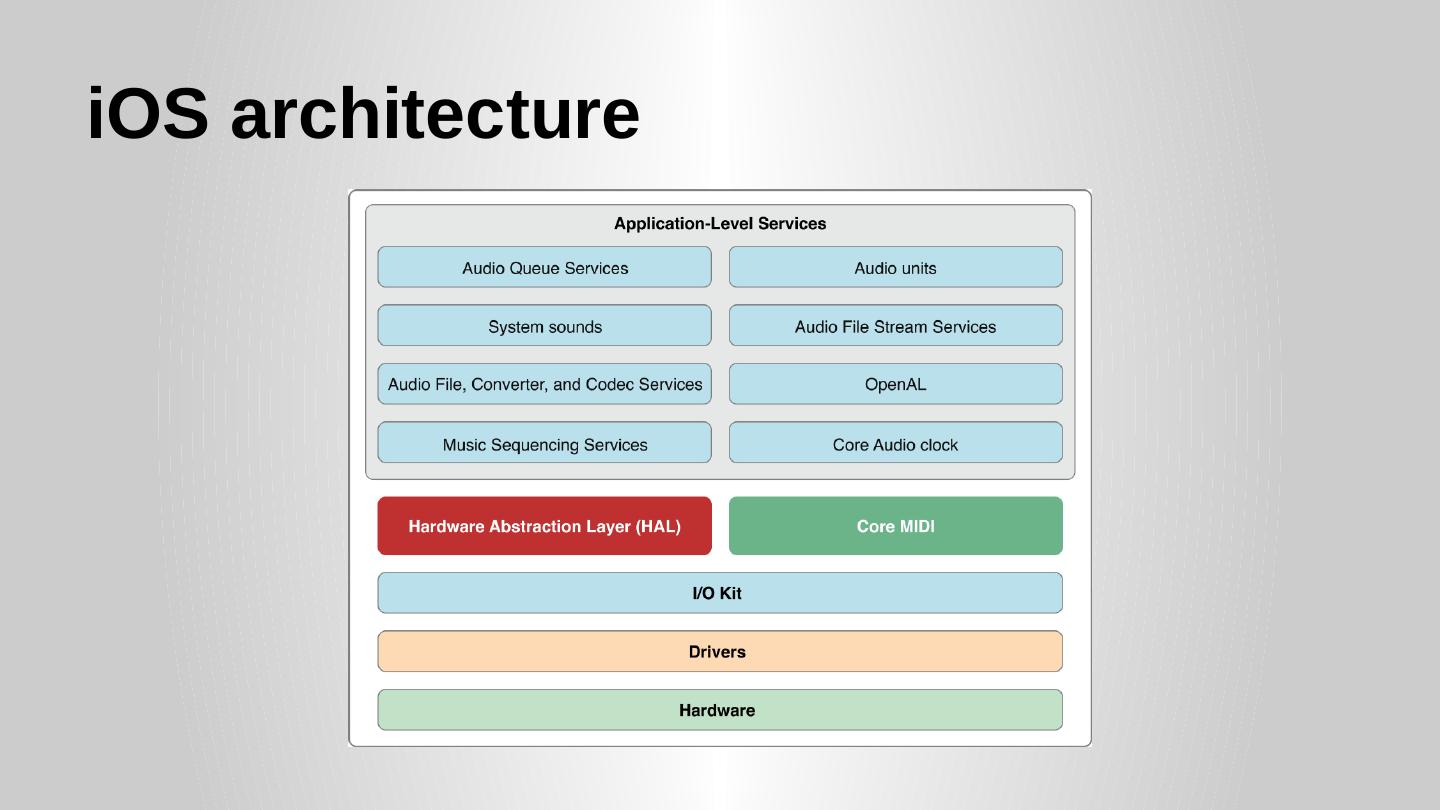 iOS architecture

Application-Level Services

Audio Queue Services

Audio units

System sounds

Audio File Stream Services

Audio File, Converter, and Codec Services

OpenAL

Music Sequencing Services

Core Audio clock

Hardware Abstraction Layer (HAL)

Core MIDI

I/O Kit

Drivers

Hardware